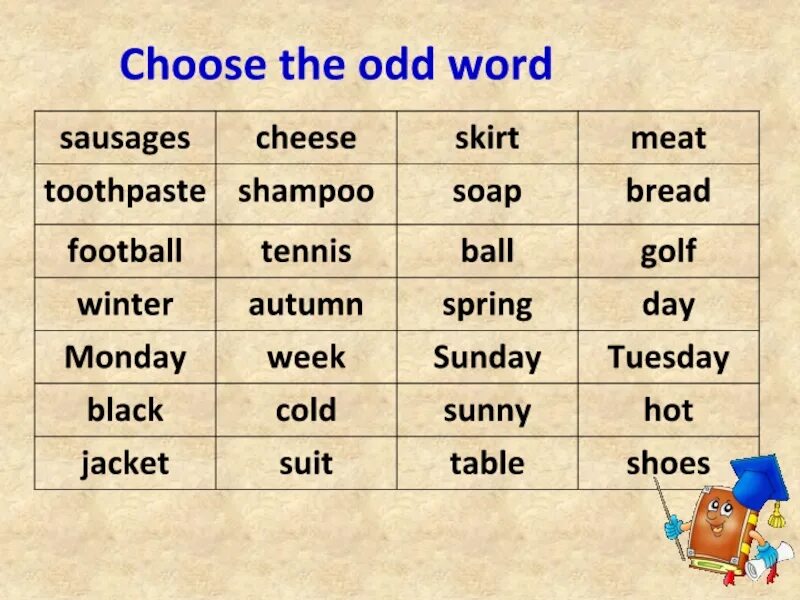 Choose the odd word

| sausages | cheese | skirt | meat |
|---|---|---|---|
| toothpaste | shampoo | soap | bread |
| football | tennis | ball | golf |
| winter | autumn | spring | day |
| Monday | week | Sunday | Tuesday |
| black | cold | sunny | hot |
| jacket | suit | table | shoes |